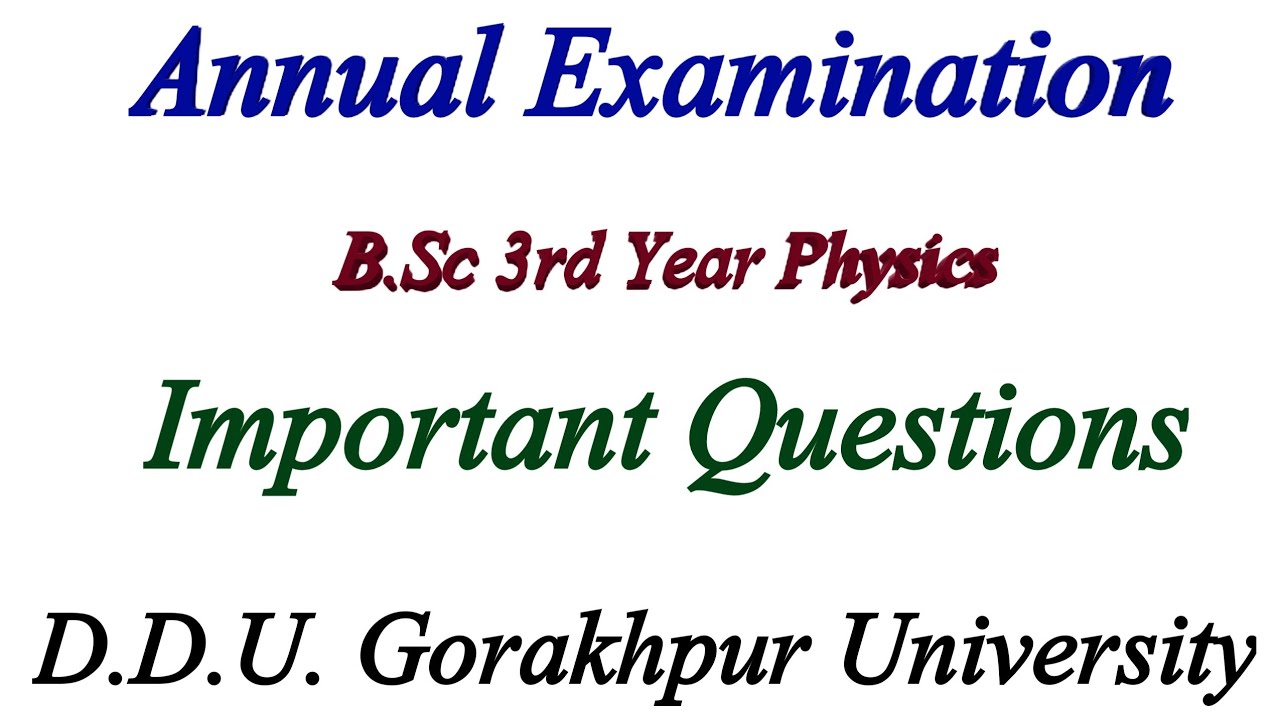 Annual Examination

B.Sc 3rd Year Physics

Important Questions

D.D.U. Gorakhpur University